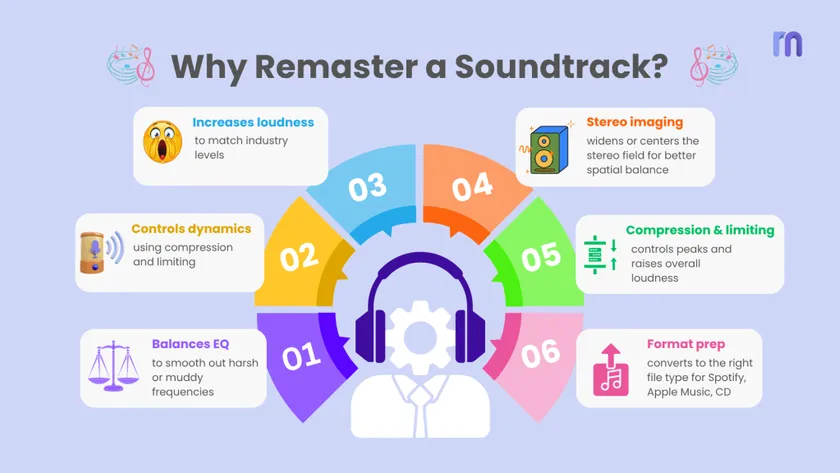 Why Remaster a Soundtrack?

01
Balances EQ
to smooth out harsh or muddy frequencies

02
Controls dynamics
using compression and limiting

03
Increases loudness
to match industry levels

04
Stereo imaging
widens or centers the stereo field for better spatial balance

05
Compression & limiting
controls peaks and raises overall loudness

06
Format prep
converts to the right file type for Spotify, Apple Music, CD